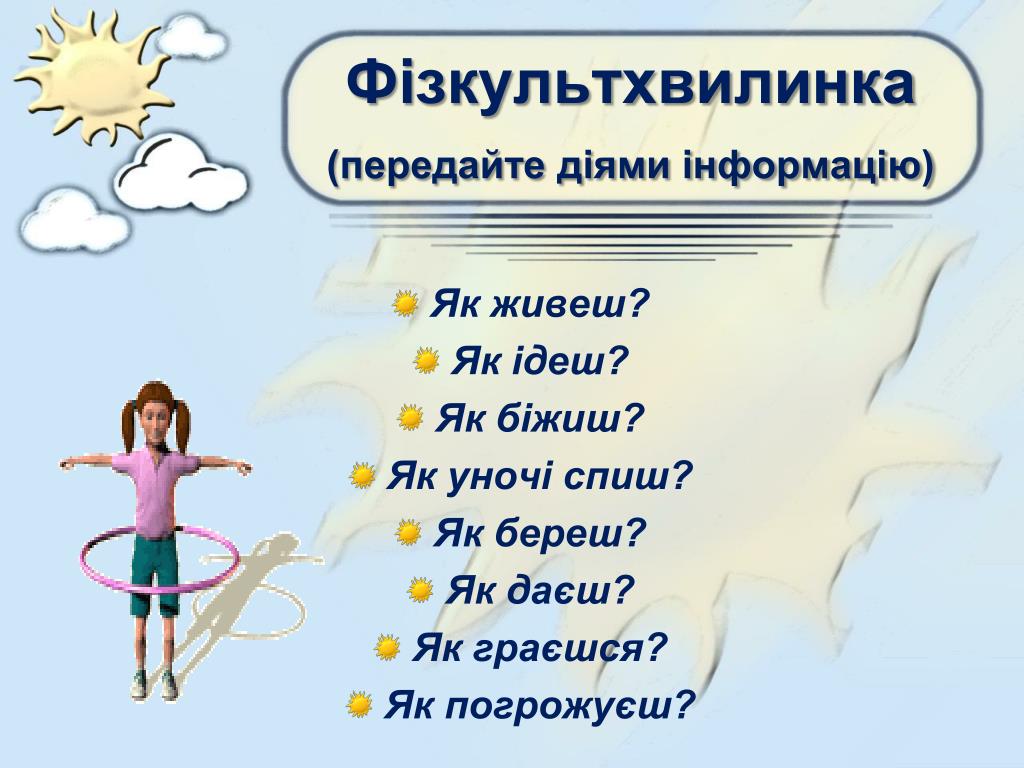 Фізкультхвилинка
(передайте діями інформацію)

Як живеш?
Як ідеш?
Як біжиш?
Як уночі спиш?
Як береш?
Як даєш?
Як граєшся?
Як погрожуєш?